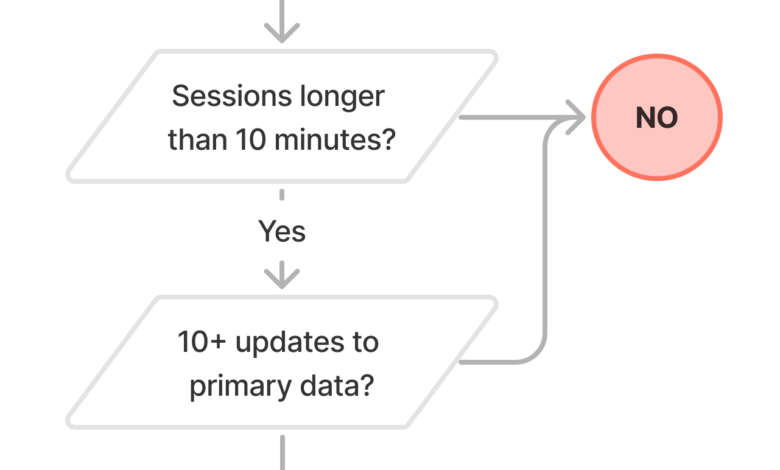 Sessions longer than 10 minutes?

NO

Yes

10+ updates to primary data?